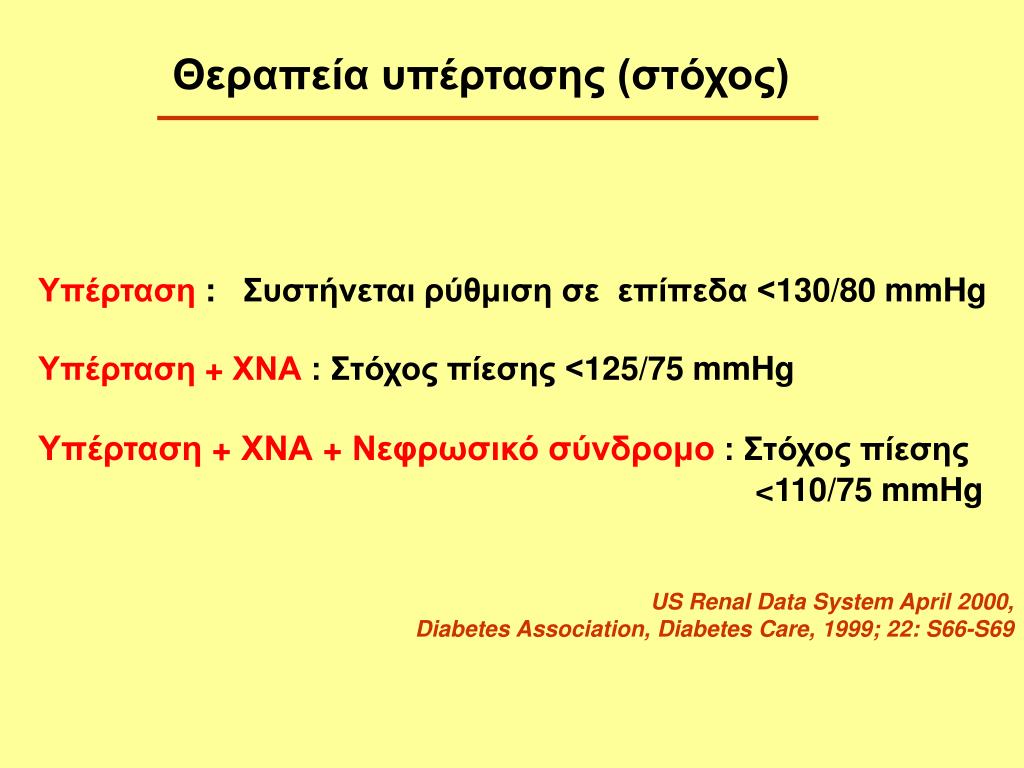 Θεραπεία υπέρτασης (στόχος)

Υπέρταση : Συστήνεται ρύθμιση σε επίπεδα <130/80 mmHg

Υπέρταση + ΧΝΑ : Στόχος πίεσης <125/75 mmHg

Υπέρταση + ΧΝΑ + Νεφρωσικό σύνδρομο : Στόχος πίεσης <110/75 mmHg

US Renal Data System April 2000,
Diabetes Association, Diabetes Care, 1999; 22: S66-S69